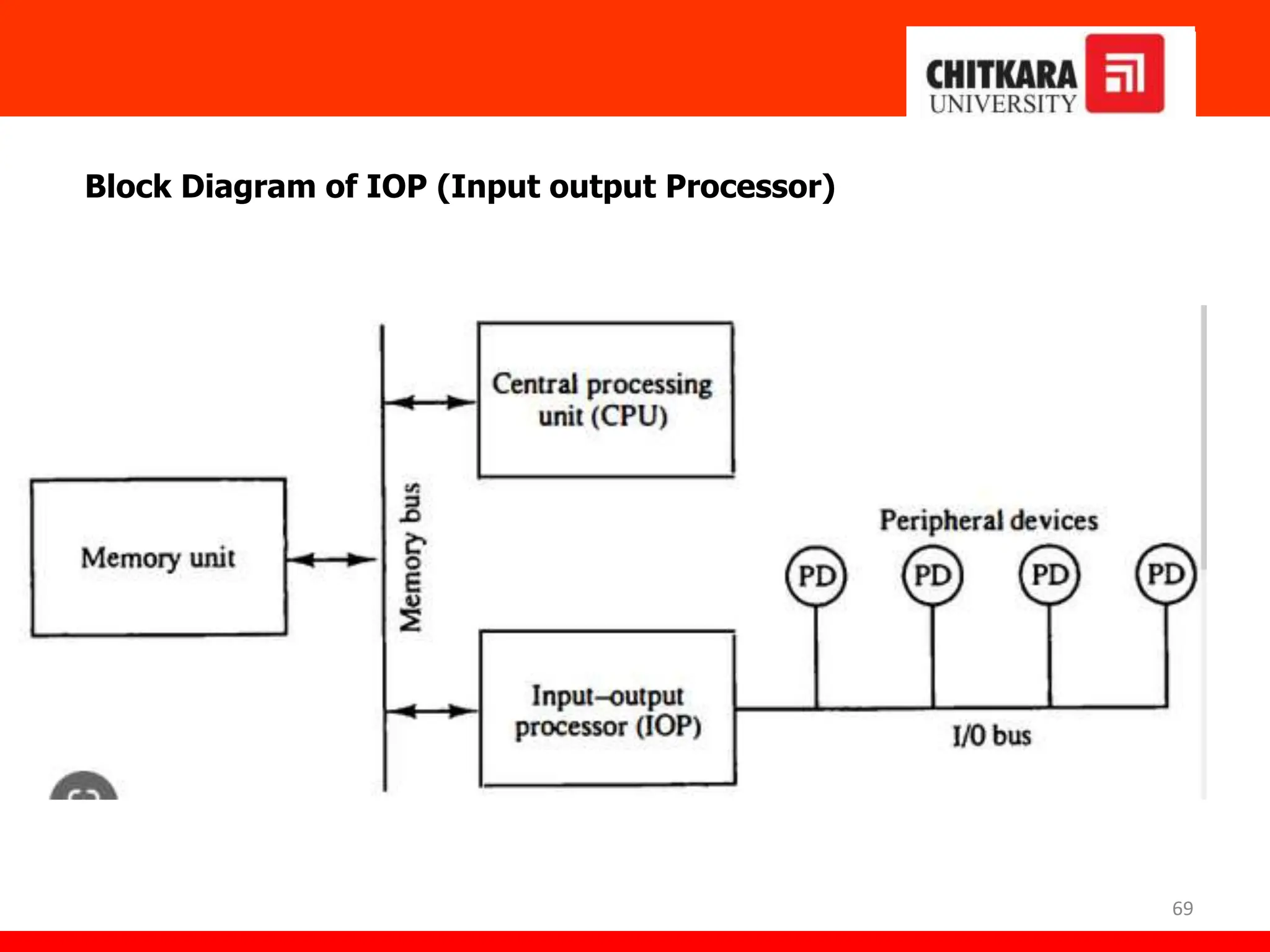 CHITKARA UNIVERSITY

Block Diagram of IOP (Input output Processor)

Central processing unit (CPU)

Memory unit

Memory bus

Peripheral devices

PD PD PD PD

Input–output processor (IOP)

I/0 bus

69